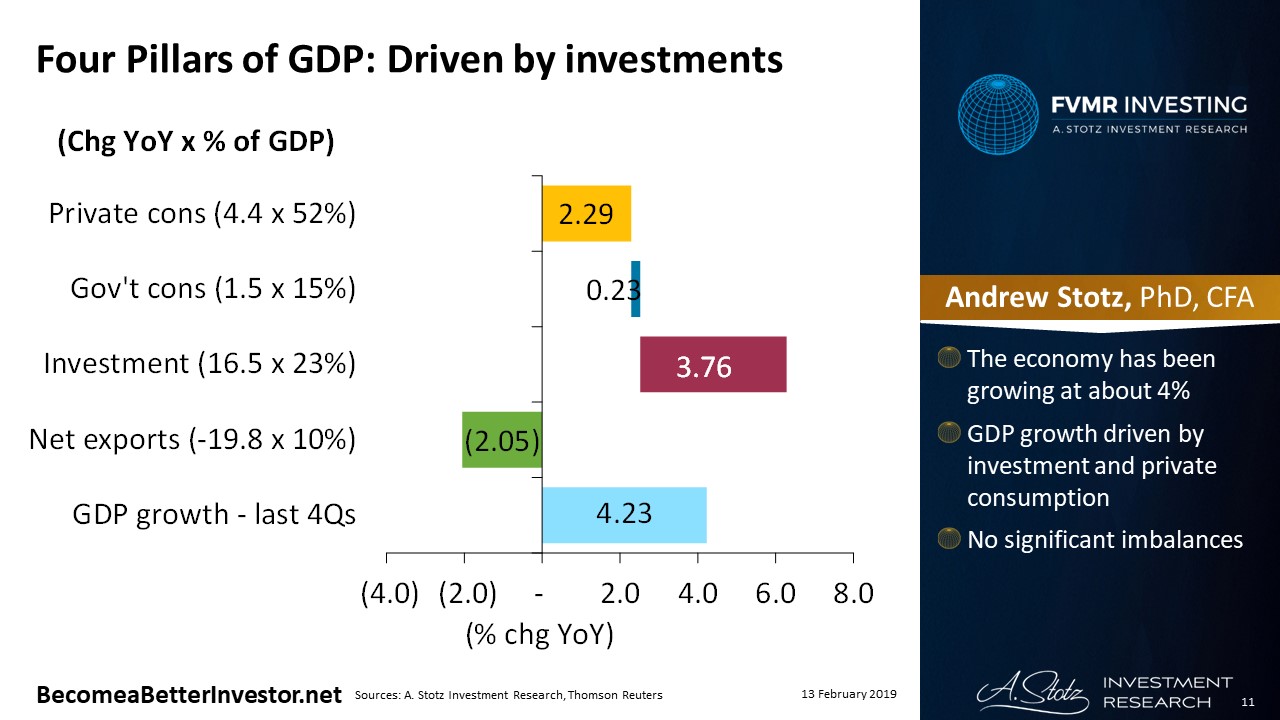 Four Pillars of GDP: Driven by investments

(Chg YoY x % of GDP)

Private cons (4.4 x 52%)
2.29
Gov't cons (1.5 x 15%)
0.23
Investment (16.5 x 23%)
3.76
Net exports (-19.8 x 10%)
(2.05)
GDP growth - last 4Qs
4.23

(4.0) (2.0) - 2.0 4.0 6.0 8.0
(% chg YoY)

FVMR INVESTING
A. STOTZ INVESTMENT RESEARCH

Andrew Stotz, PhD, CFA

The economy has been growing at about 4%

GDP growth driven by investment and private consumption

No significant imbalances

BecomeaBetterInvestor.net Sources: A. Stotz Investment Research, Thomson Reuters 13 February 2019

A. Stotz INVESTMENT RESEARCH 11